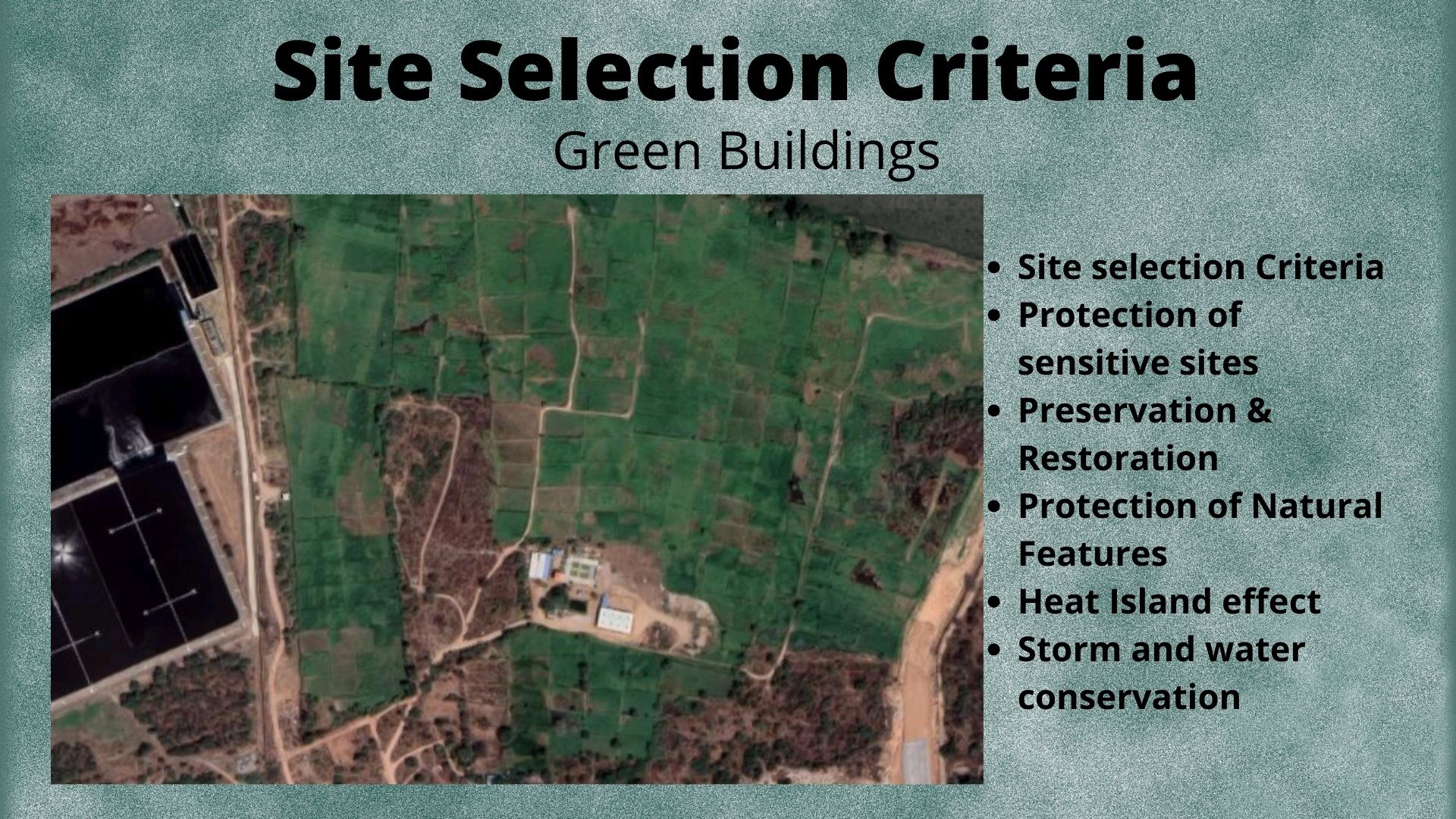 Site Selection Criteria

Green Buildings

- Site selection Criteria
- Protection of sensitive sites
- Preservation & Restoration
- Protection of Natural Features
- Heat Island effect
- Storm and water conservation